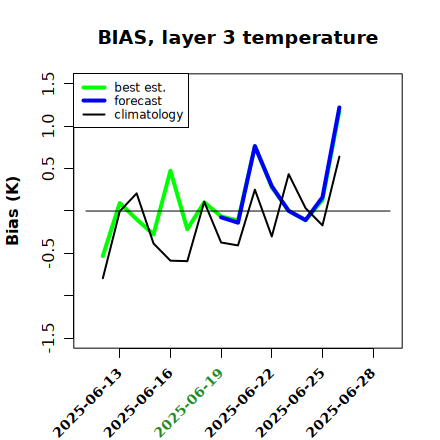 BIAS, layer 3 temperature

best est.
forecast
climatology

Bias (K)

1.5
1.0
0.5
-0.5
-1.5

2025-06-13
2025-06-16
2025-06-19
2025-06-22
2025-06-25
2025-06-28